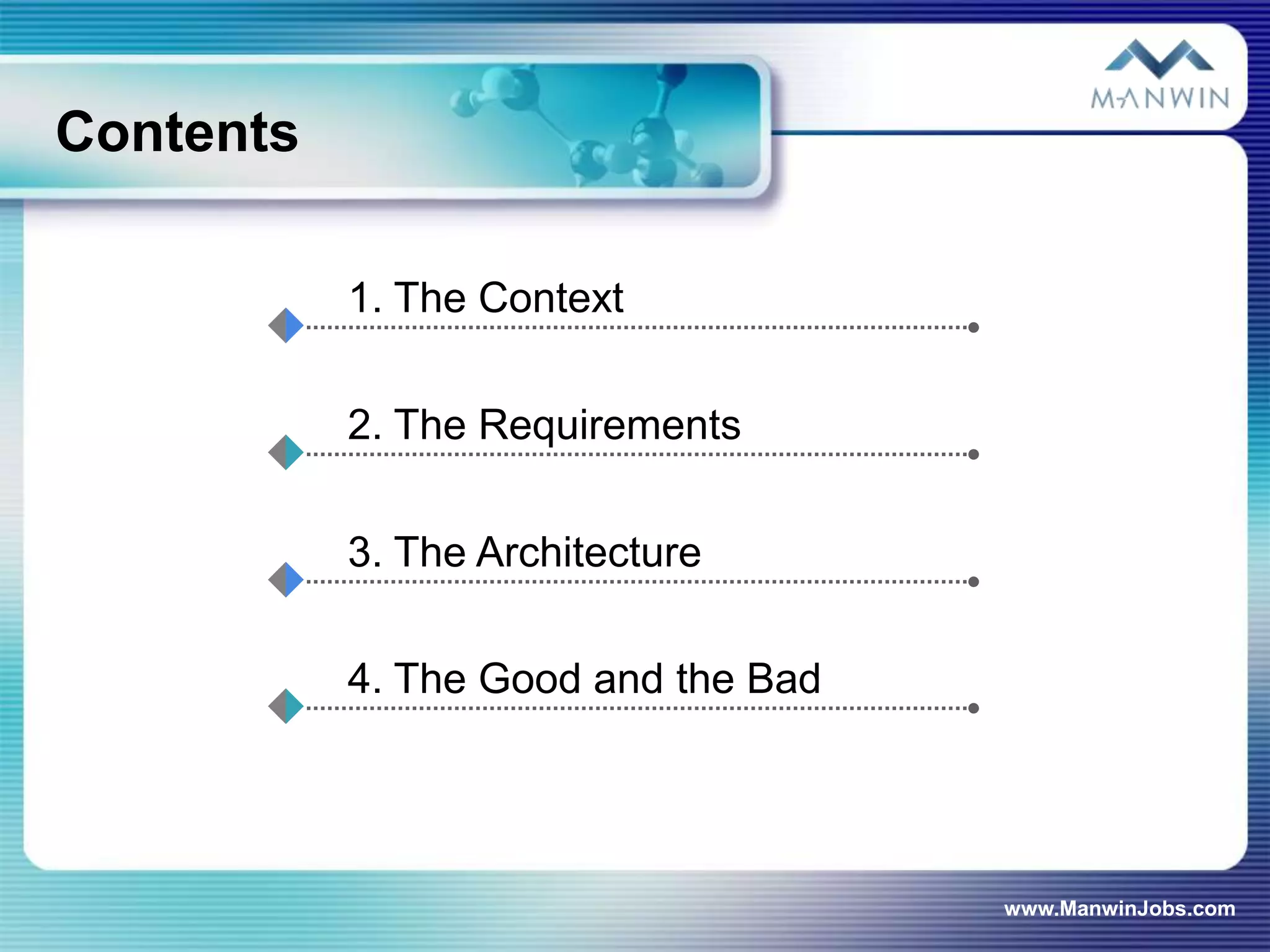 Contents

MANWIN

1. The Context

2. The Requirements

3. The Architecture

4. The Good and the Bad

www.ManwinJobs.com